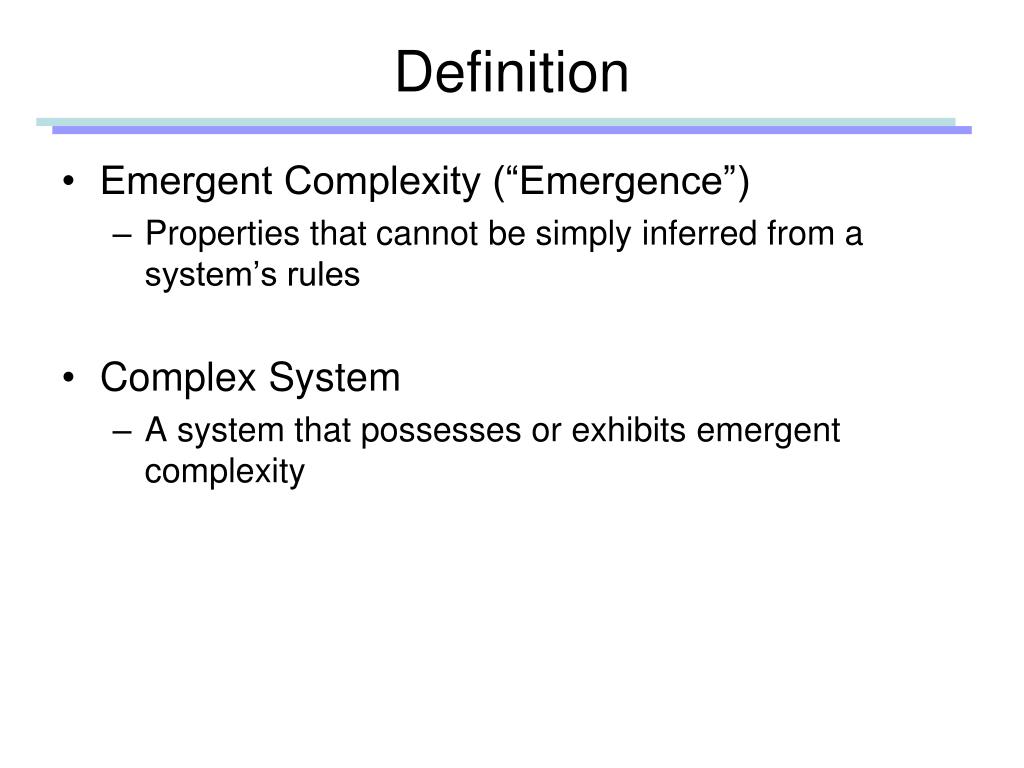 Definition

• Emergent Complexity (“Emergence”)
– Properties that cannot be simply inferred from a system’s rules

• Complex System
– A system that possesses or exhibits emergent complexity